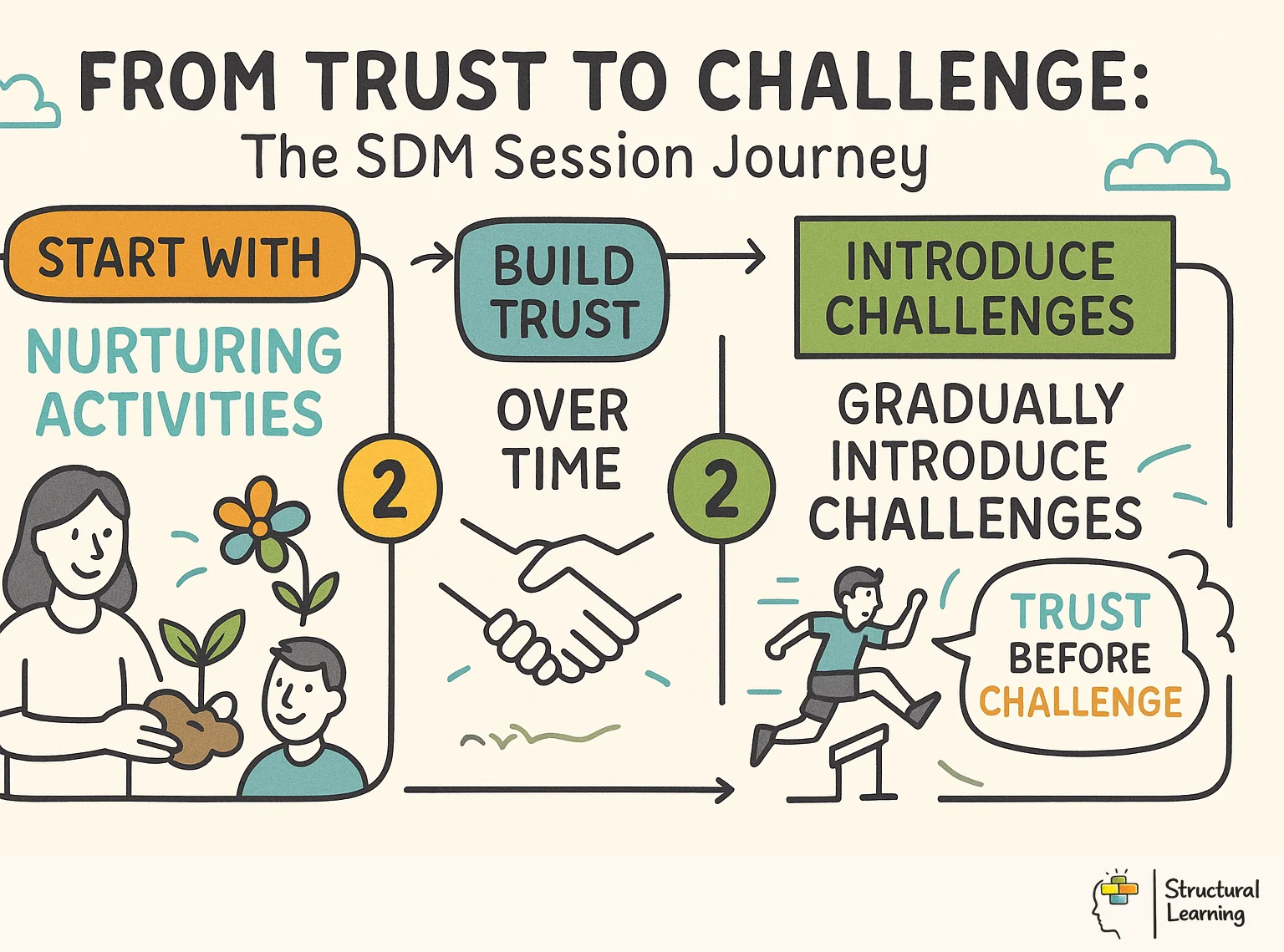 FROM TRUST TO CHALLENGE:
The SDM Session Journey

START WITH

NURTURING ACTIVITIES

2

BUILD TRUST

OVER TIME

2

INTRODUCE CHALLENGES

GRADUALLY INTRODUCE CHALLENGES

TRUST BEFORE CHALLENGE

Structural Learning